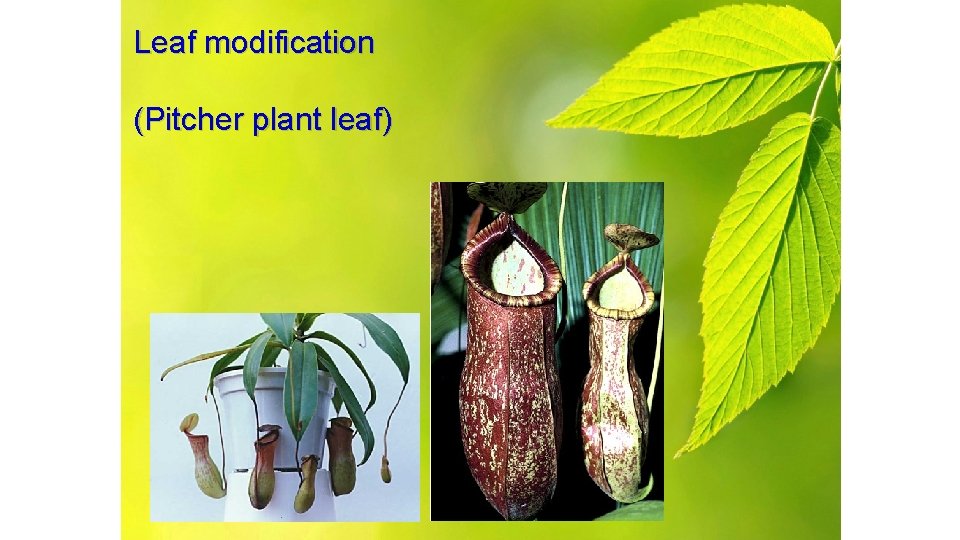 Leaf modification

(Pitcher plant leaf)